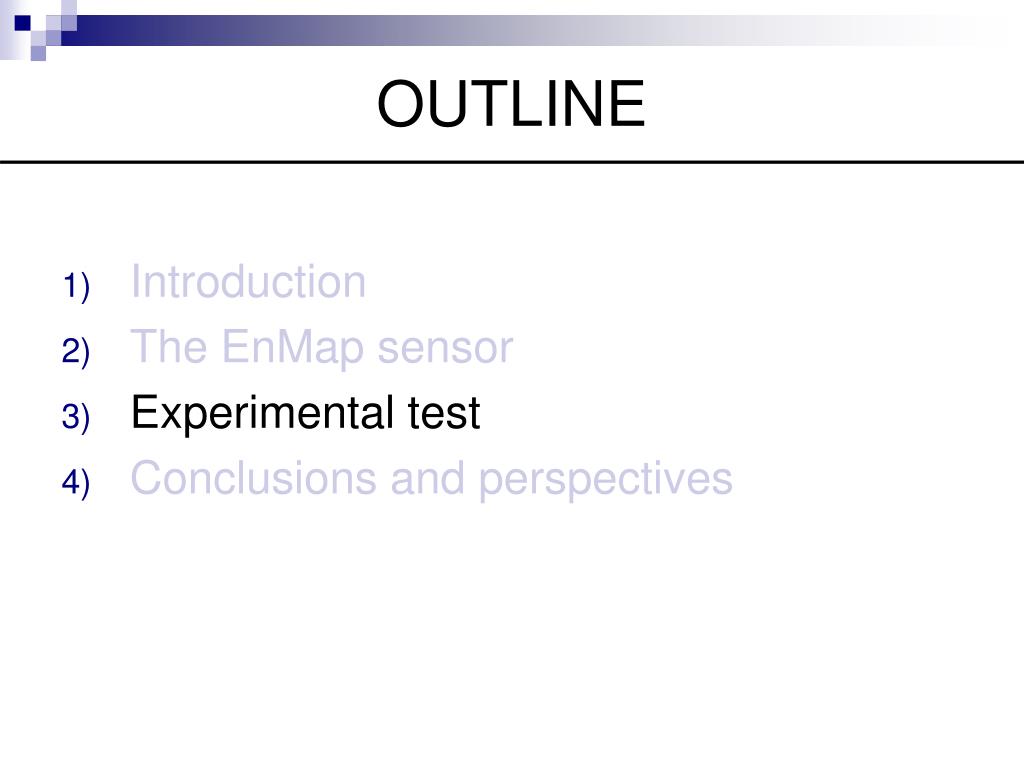 OUTLINE

1) Introduction
2) The EnMap sensor
3) Experimental test
4) Conclusions and perspectives